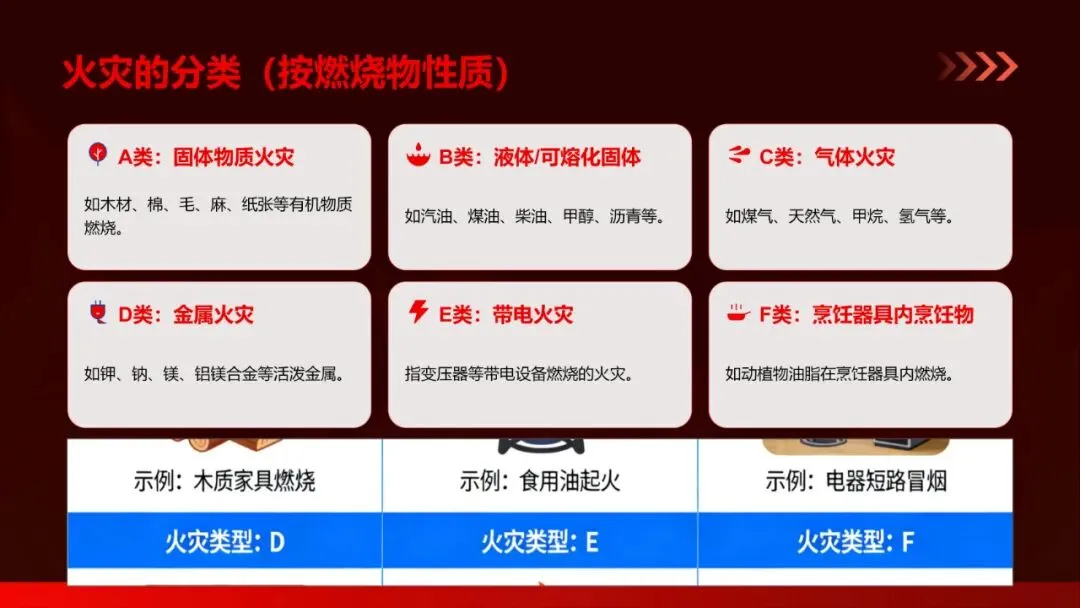 火灾的分类（按燃烧物性质）

A类：固体物质火灾

如木材、棉、毛、麻、纸张等有机物质燃烧。

B类：液体/可熔化固体

如汽油、煤油、柴油、甲醇、沥青等。

C类：气体火灾

如煤气、天然气、甲烷、氢气等。

D类：金属火灾

如钾、钠、镁、铝镁合金等活泼金属。

E类：带电火灾

指变压器等带电设备燃烧的火灾。

F类：烹饪器具内烹饪物

如动植物油脂在烹饪器具内燃烧。

| 示例：木质家具燃烧 | 示例：食用油起火 | 示例：电器短路冒烟 |
|---|---|---|
| 火灾类型：D | 火灾类型：E | 火灾类型：F |